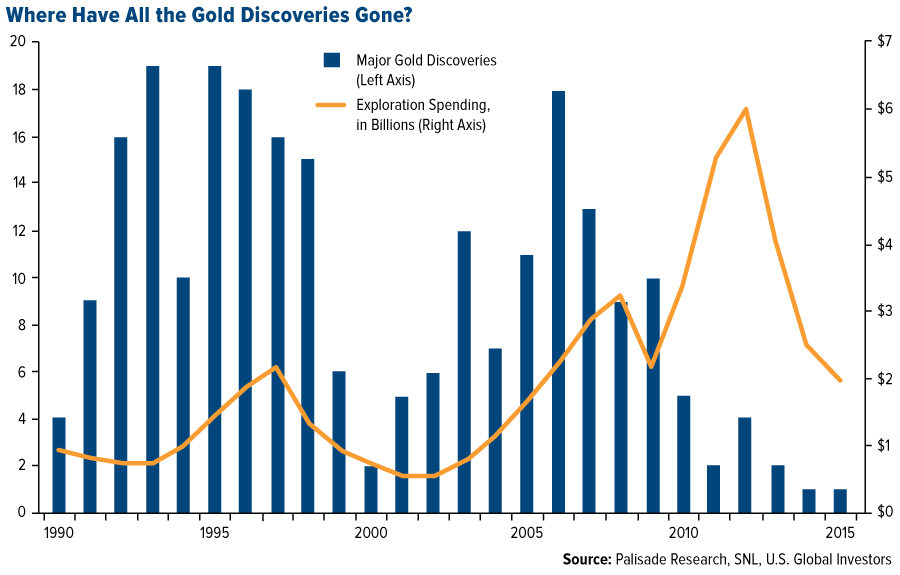 Where Have All the Gold Discoveries Gone?

Major Gold Discoveries (Left Axis)
Exploration Spending, in Billions (Right Axis)

20
18
16
14
12
10
8
6
4
2
0

$7
$6
$5
$4
$3
$2
$1
$0

1990
1995
2000
2005
2010
2015

Source: Palisade Research, SNL, U.S. Global Investors